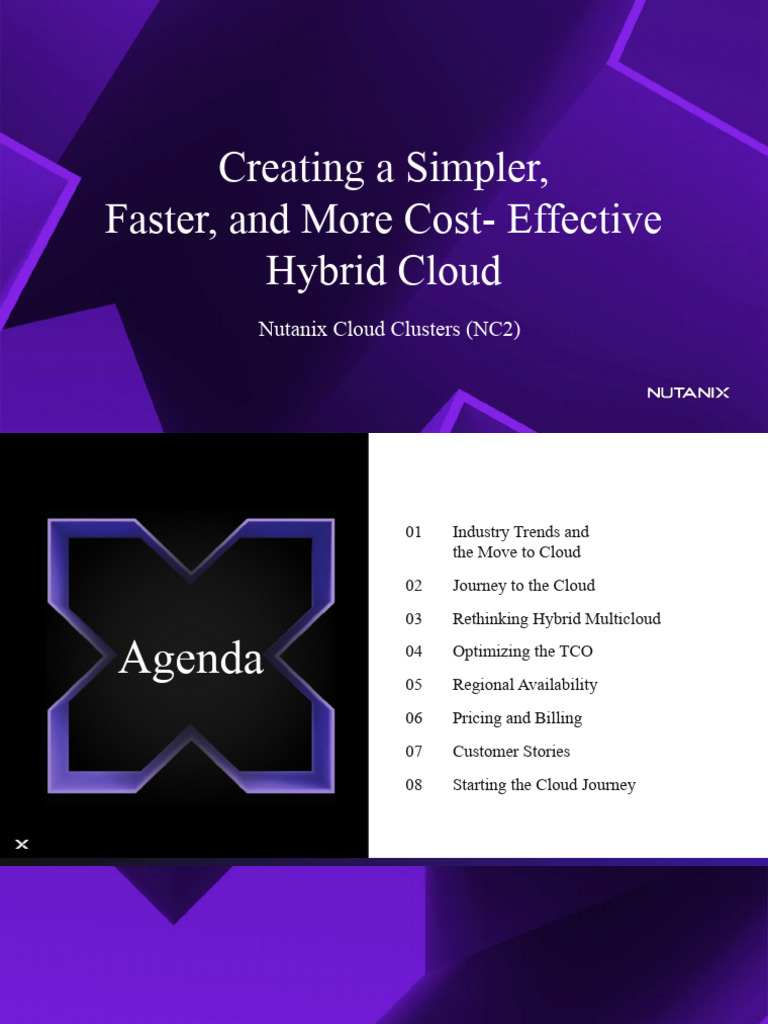 Creating a Simpler, Faster, and More Cost- Effective Hybrid Cloud

Nutanix Cloud Clusters (NC2)

NUTANIX

Agenda

01 Industry Trends and the Move to Cloud

02 Journey to the Cloud

03 Rethinking Hybrid Multicloud

04 Optimizing the TCO

05 Regional Availability

06 Pricing and Billing

07 Customer Stories

08 Starting the Cloud Journey